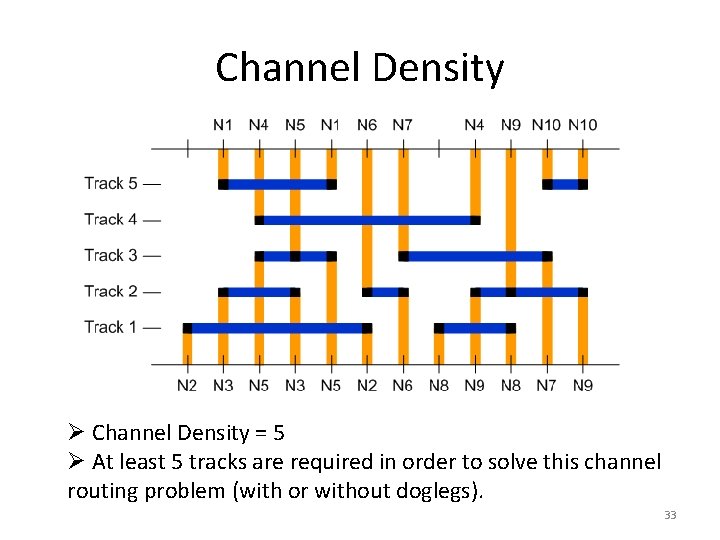 Channel Density

N1 N4 N5 N1 N6 N7 N4 N9 N10 N10

Track 5 —
Track 4 —
Track 3 —
Track 2 —
Track 1 —

N2 N3 N5 N3 N5 N2 N6 N8 N9 N8 N7 N9

➢ Channel Density = 5
➢ At least 5 tracks are required in order to solve this channel routing problem (with or without doglegs).

33